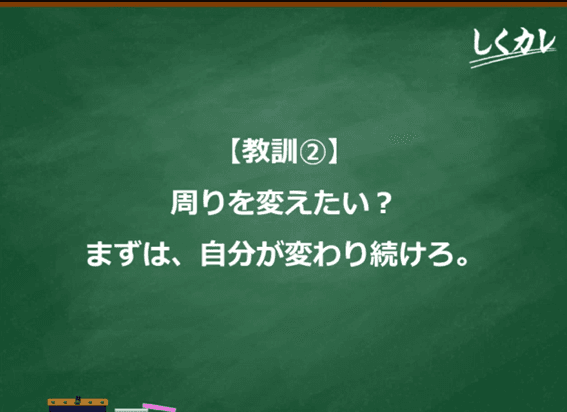 しくカレ

【教訓②】
周りを変えたい？
まずは、自分が変わり続けろ。